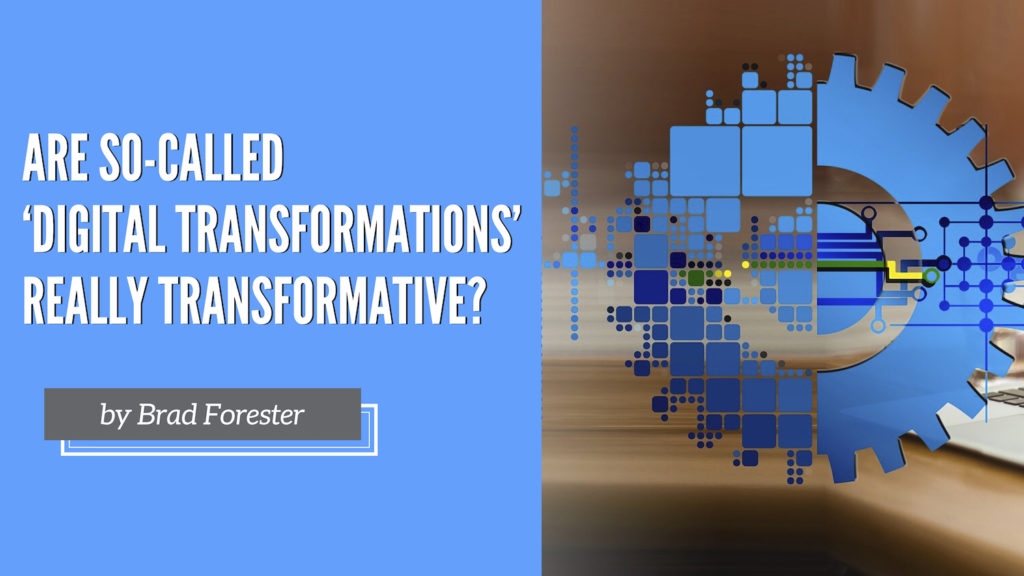 ARE SO-CALLED 'DIGITAL TRANSFORMATIONS' REALLY TRANSFORMATIVE?

by Brad Forester